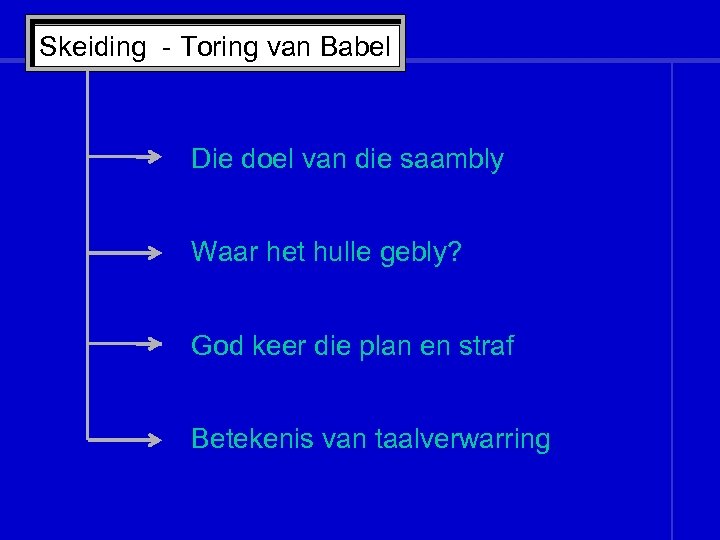 Skeiding - Toring van Babel

Die doel van die saambly

Waar het hulle gebly?

God keer die plan en straf

Betekenis van taalverwarring